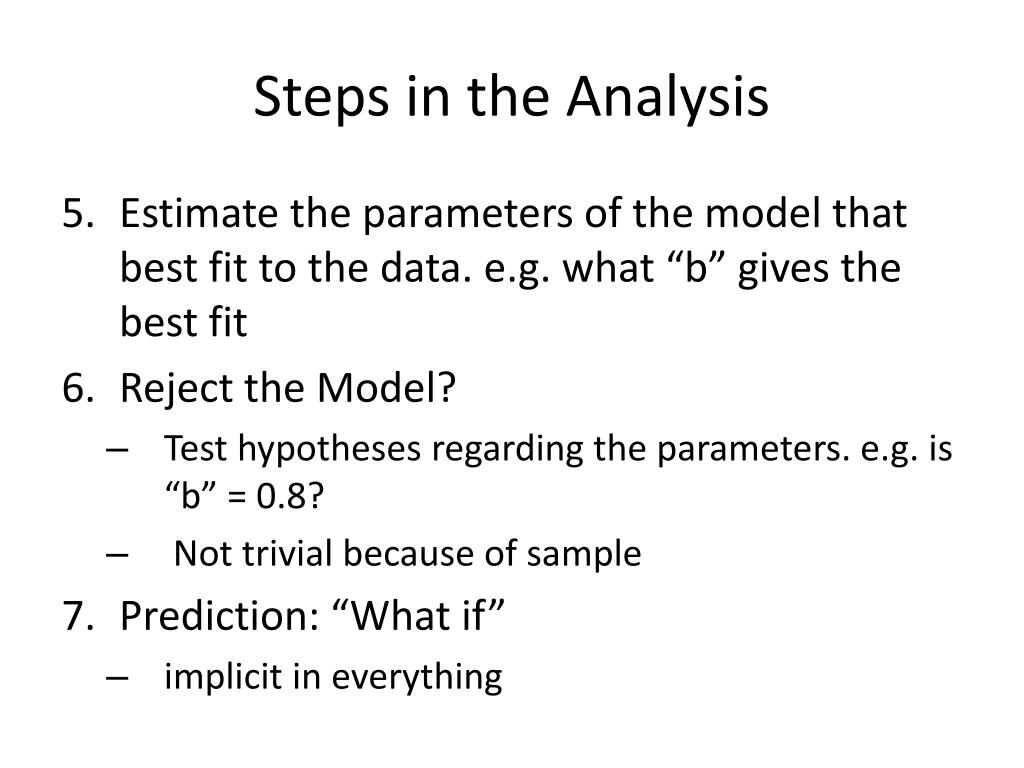 Steps in the Analysis

5. Estimate the parameters of the model that best fit to the data. e.g. what “b” gives the best fit
6. Reject the Model?
– Test hypotheses regarding the parameters. e.g. is “b” = 0.8?
– Not trivial because of sample
7. Prediction: “What if”
– implicit in everything